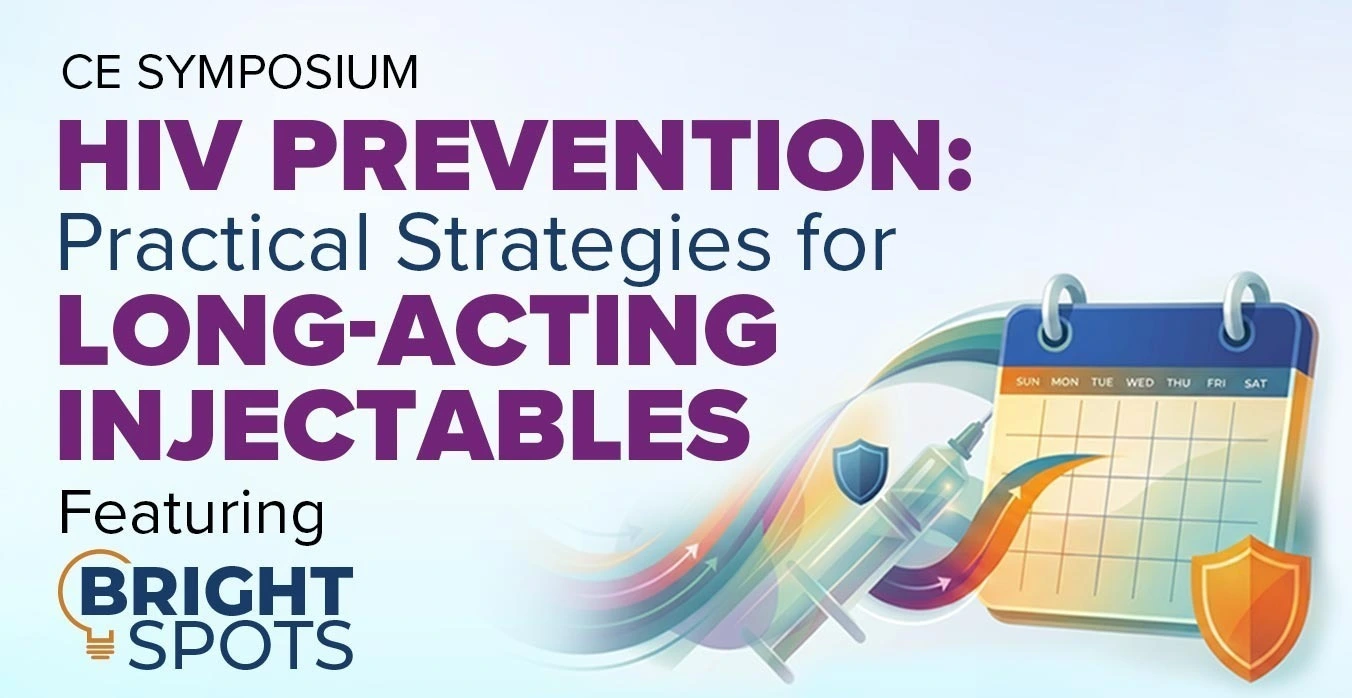 CE SYMPOSIUM

HIV PREVENTION:
Practical Strategies for
LONG-ACTING
INJECTABLES

Featuring

BRIGHT
SPOTS

SUN MON TUE WED THU FRI SAT